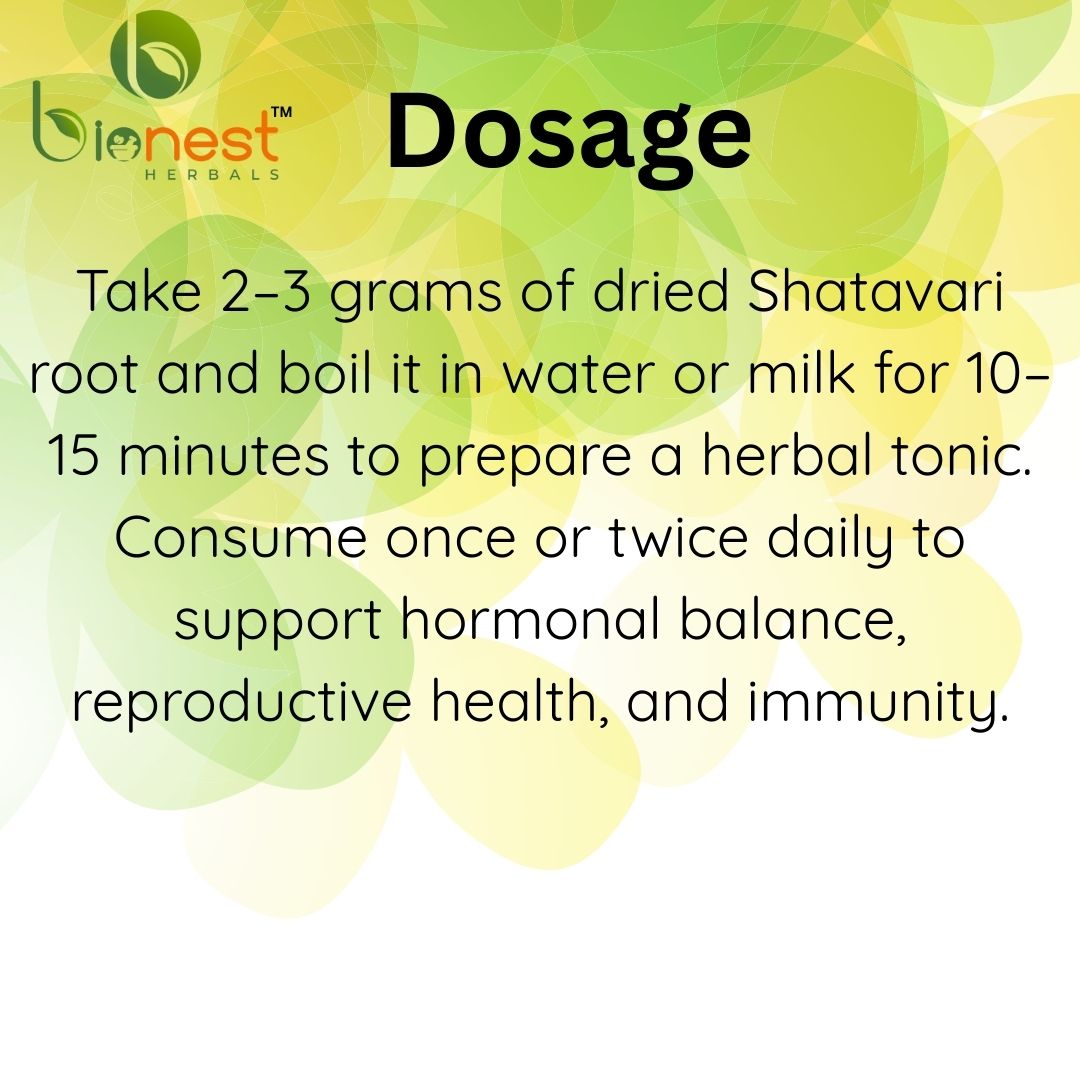 bionest™
HERBALS

Dosage

Take 2–3 grams of dried Shatavari root and boil it in water or milk for 10–15 minutes to prepare a herbal tonic. Consume once or twice daily to support hormonal balance, reproductive health, and immunity.